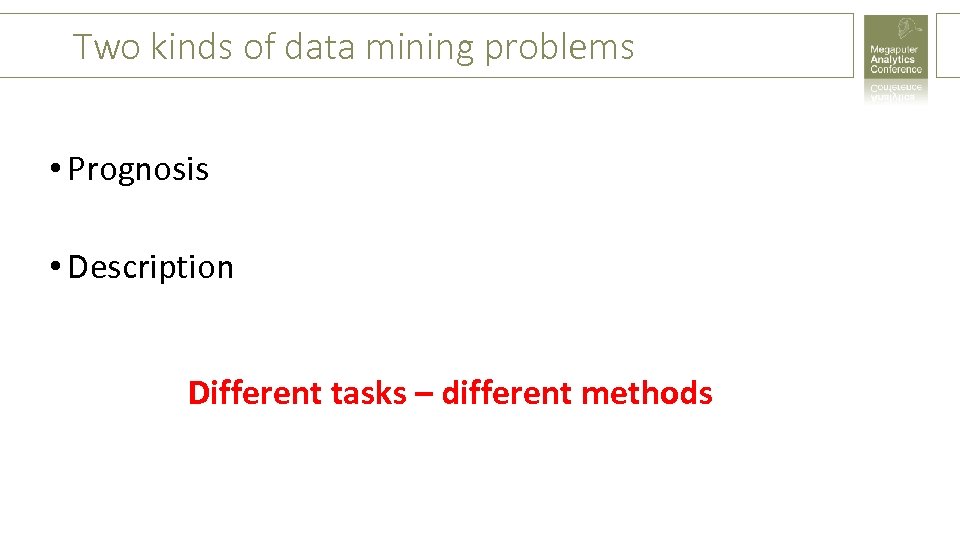 Two kinds of data mining problems

Megaputer Analytics Conference

• Prognosis

• Description

Different tasks – different methods